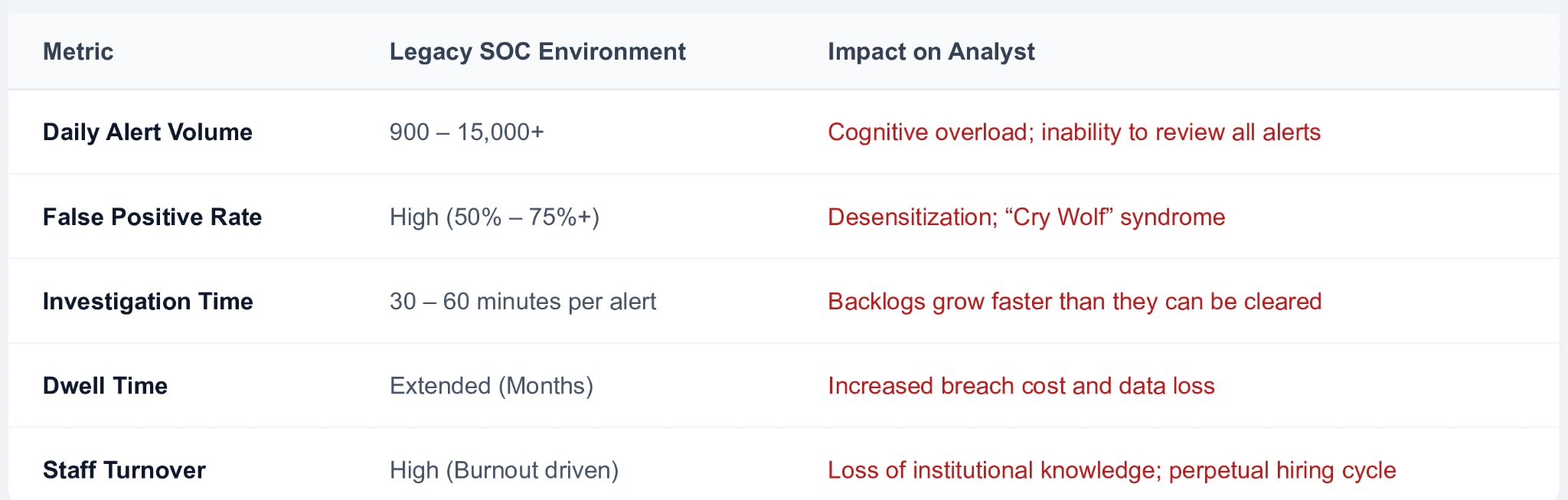 | Metric | Legacy SOC Environment | Impact on Analyst |
|---|---|---|
| Daily Alert Volume | 900 – 15,000+ | Cognitive overload; inability to review all alerts |
| False Positive Rate | High (50% – 75%+) | Desensitization; “Cry Wolf” syndrome |
| Investigation Time | 30 – 60 minutes per alert | Backlogs grow faster than they can be cleared |
| Dwell Time | Extended (Months) | Increased breach cost and data loss |
| Staff Turnover | High (Burnout driven) | Loss of institutional knowledge; perpetual hiring cycle |